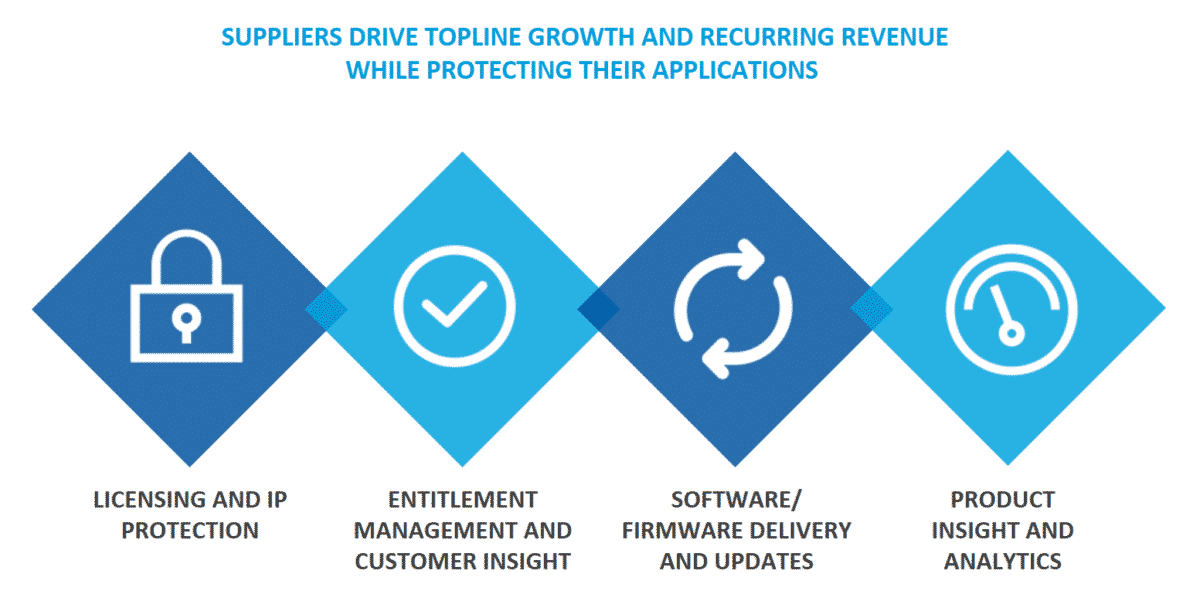 SUPPLIERS DRIVE TOPLINE GROWTH AND RECURRING REVENUE WHILE PROTECTING THEIR APPLICATIONS

LICENSING AND IP PROTECTION

ENTITLEMENT MANAGEMENT AND CUSTOMER INSIGHT

SOFTWARE/ FIRMWARE DELIVERY AND UPDATES

PRODUCT INSIGHT AND ANALYTICS